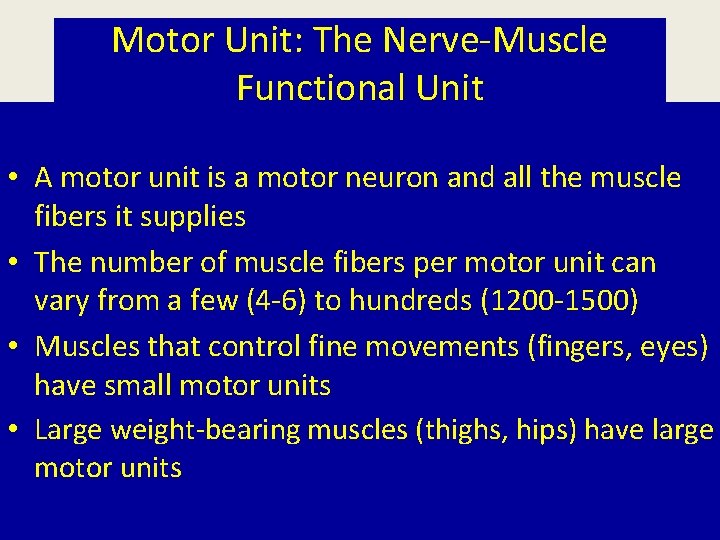 Motor Unit: The Nerve-Muscle Functional Unit

• A motor unit is a motor neuron and all the muscle fibers it supplies
• The number of muscle fibers per motor unit can vary from a few (4-6) to hundreds (1200-1500)
• Muscles that control fine movements (fingers, eyes) have small motor units
• Large weight-bearing muscles (thighs, hips) have large motor units